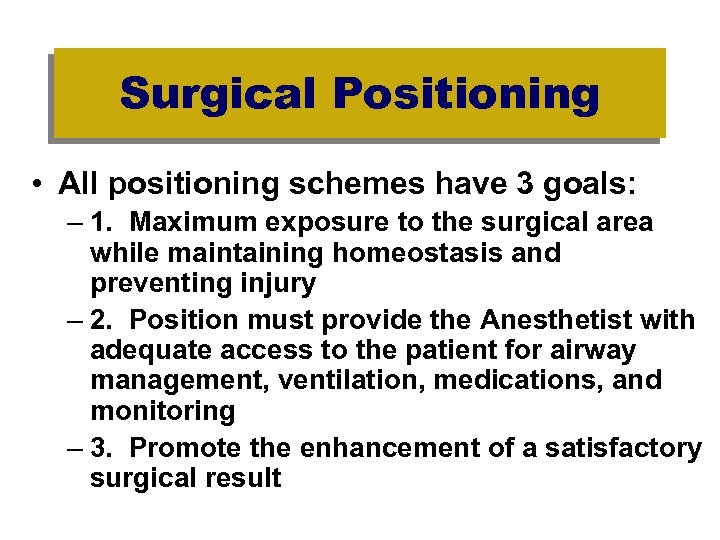 Surgical Positioning

• All positioning schemes have 3 goals:

– 1. Maximum exposure to the surgical area while maintaining homeostasis and preventing injury

– 2. Position must provide the Anesthetist with adequate access to the patient for airway management, ventilation, medications, and monitoring

– 3. Promote the enhancement of a satisfactory surgical result